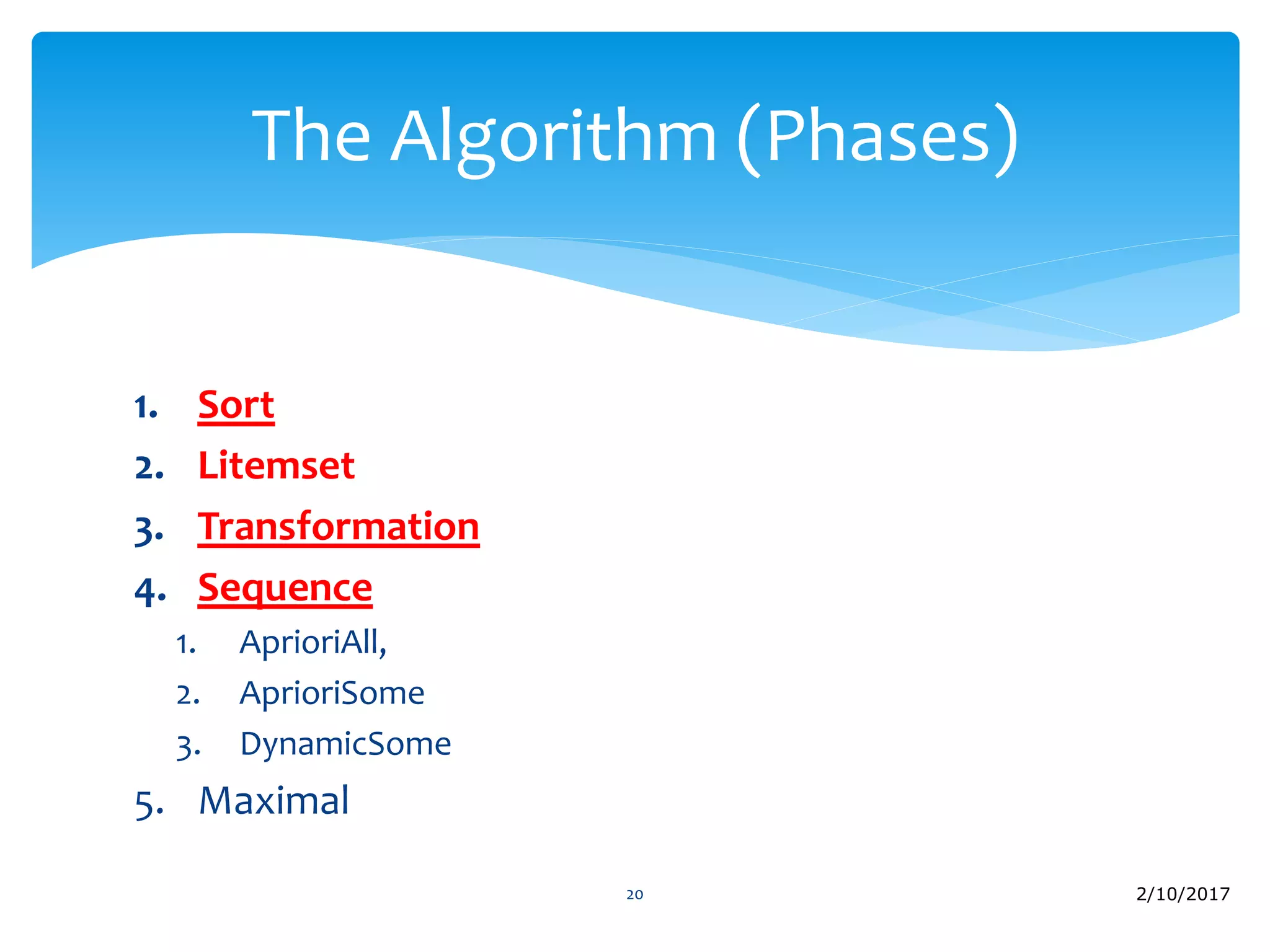 The Algorithm (Phases)

1. Sort
2. Litemset
3. Transformation
4. Sequence
   1. AprioriAll,
   2. AprioriSome
   3. DynamicSome
5. Maximal

20

2/10/2017